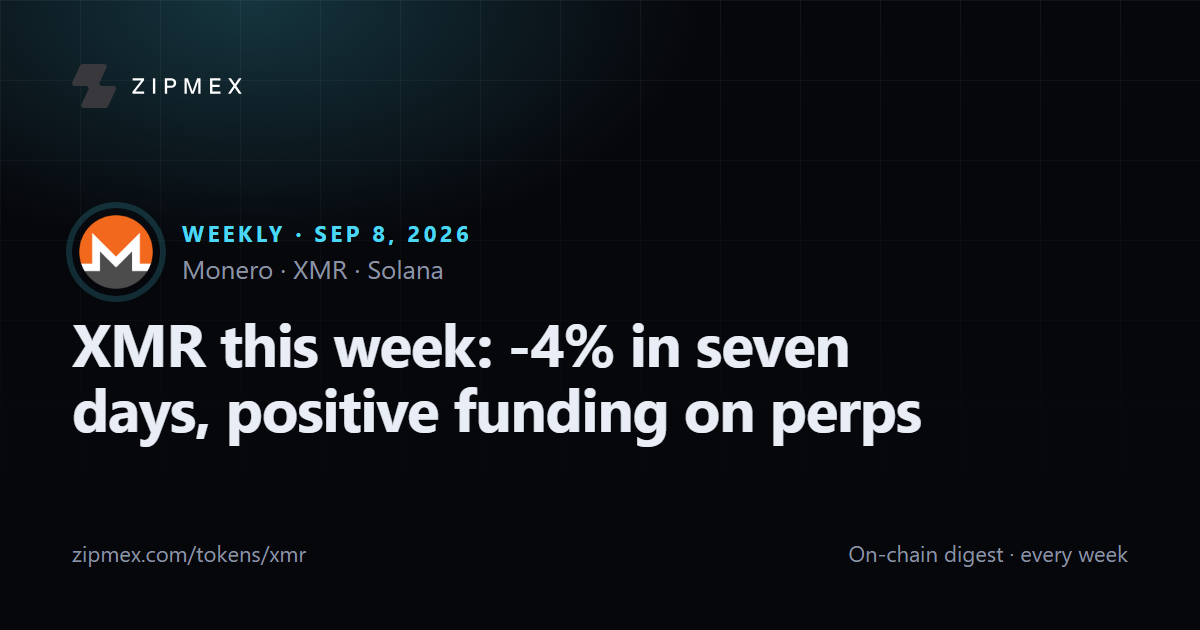 ZIPMEX

WEEKLY · SEP 8, 2026
Monero · XMR · Solana

XMR this week: -4% in seven days, positive funding on perps

zipmex.com/tokens/xmr

On-chain digest · every week